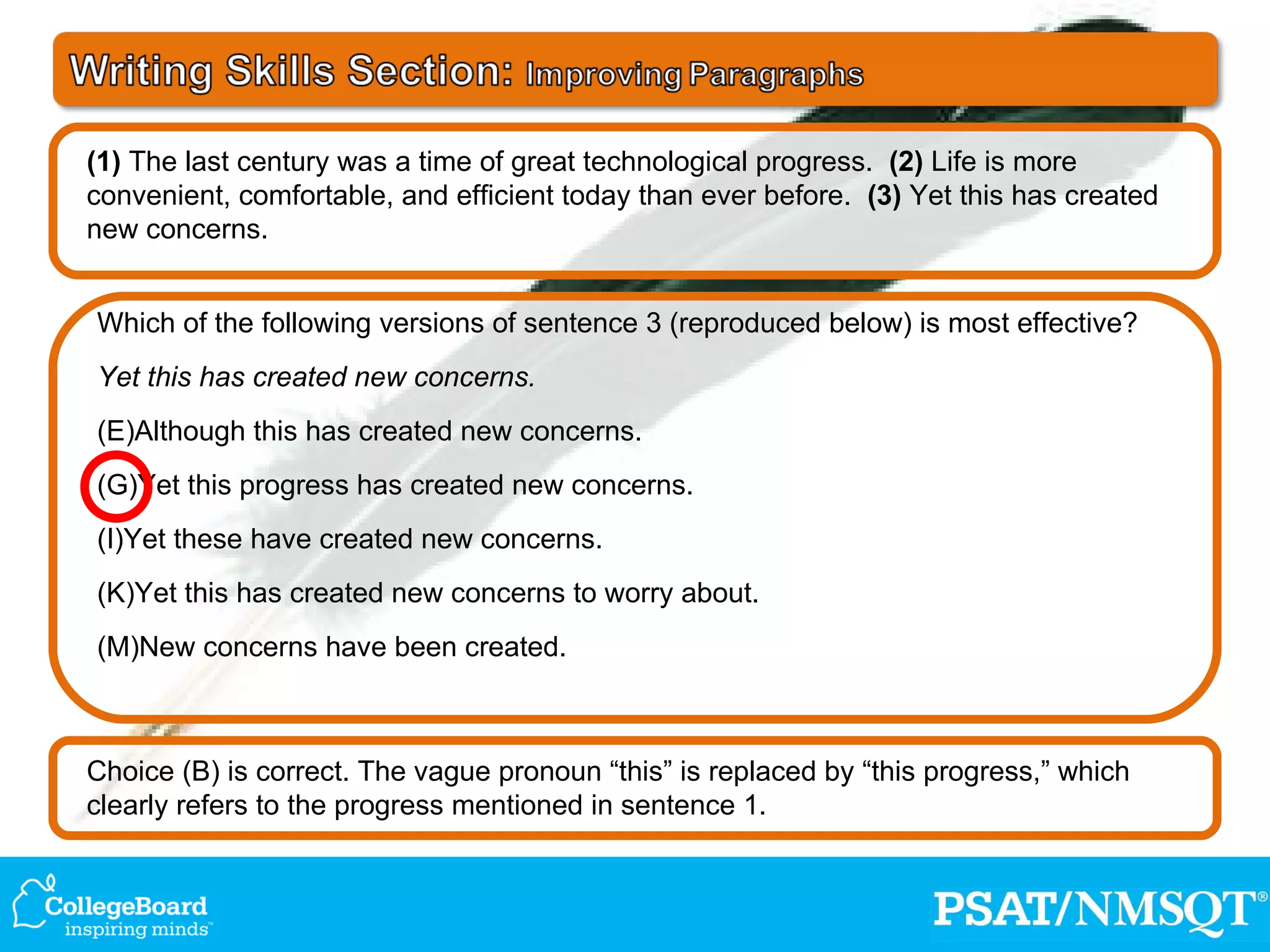 Writing Skills Section: Improving Paragraphs

**(1)** The last century was a time of great technological progress. **(2)** Life is more convenient, comfortable, and efficient today than ever before. **(3)** Yet this has created new concerns.

Which of the following versions of sentence 3 (reproduced below) is most effective?

*Yet this has created new concerns.*

(E)Although this has created new concerns.

(G)Yet this progress has created new concerns.

(I)Yet these have created new concerns.

(K)Yet this has created new concerns to worry about.

(M)New concerns have been created.

Choice (B) is correct. The vague pronoun “this” is replaced by “this progress,” which clearly refers to the progress mentioned in sentence 1.

CollegeBoard
inspiring minds™

PSAT/NMSQT®